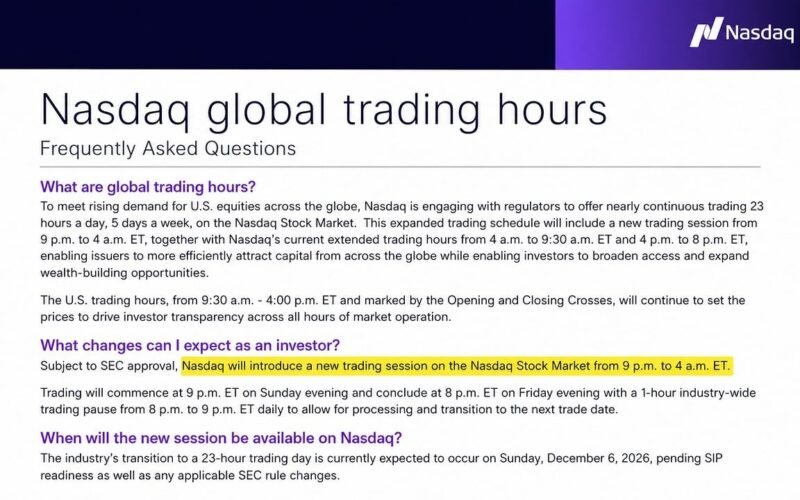 Nasdaq

Nasdaq global trading hours

Frequently Asked Questions

What are global trading hours?

To meet rising demand for U.S. equities across the globe, Nasdaq is engaging with regulators to offer nearly continuous trading 23 hours a day, 5 days a week, on the Nasdaq Stock Market. This expanded trading schedule will include a new trading session from 9 p.m. to 4 a.m. ET, together with Nasdaq's current extended trading hours from 4 a.m. to 9:30 a.m. ET and 4 p.m. to 8 p.m. ET, enabling issuers to more efficiently attract capital from across the globe while enabling investors to broaden access and expand wealth-building opportunities.

The U.S. trading hours, from 9:30 a.m. - 4:00 p.m. ET and marked by the Opening and Closing Crosses, will continue to set the prices to drive investor transparency across all hours of market operation.

What changes can I expect as an investor?

Subject to SEC approval, Nasdaq will introduce a new trading session on the Nasdaq Stock Market from 9 p.m. to 4 a.m. ET.

Trading will commence at 9 p.m. ET on Sunday evening and conclude at 8 p.m. ET on Friday evening with a 1-hour industry-wide trading pause from 8 p.m. to 9 p.m. ET daily to allow for processing and transition to the next trade date.

When will the new session be available on Nasdaq?

The industry's transition to a 23-hour trading day is currently expected to occur on Sunday, December 6, 2026, pending SIP readiness as well as any applicable SEC rule changes.